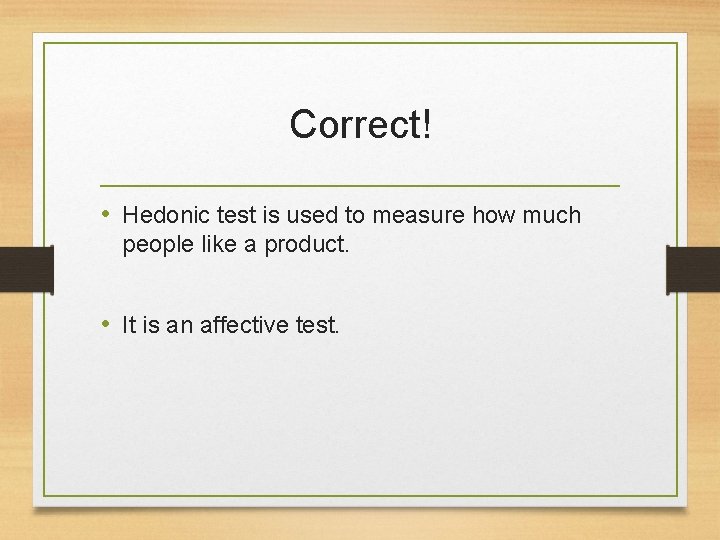 Correct!

• Hedonic test is used to measure how much people like a product.

• It is an affective test.